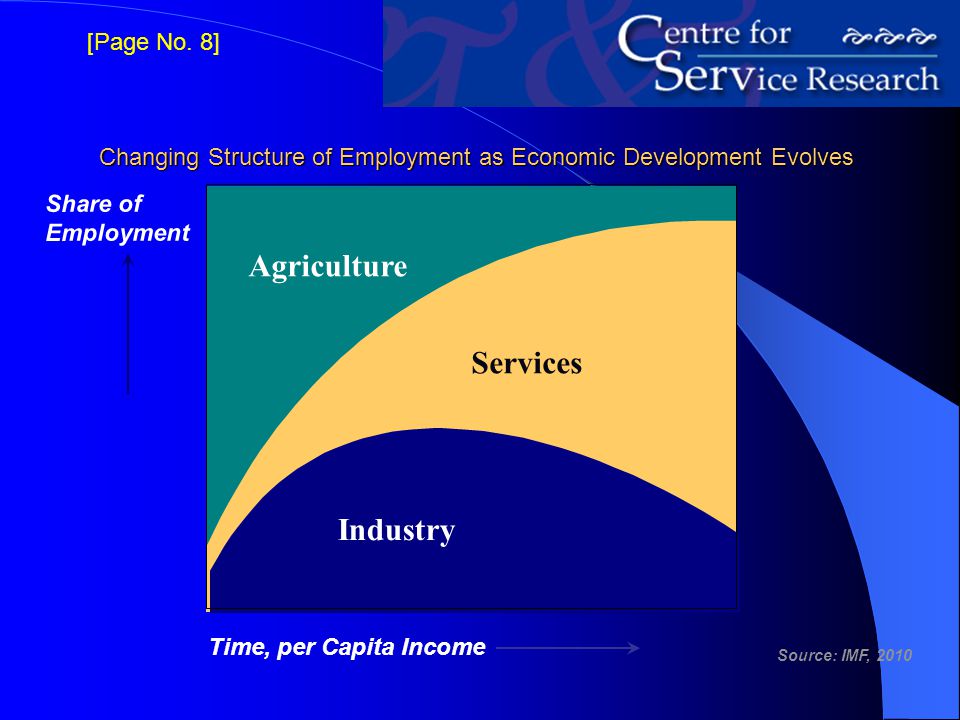 [Page No. 8]

Centre for Service Research

Changing Structure of Employment as Economic Development Evolves

Share of Employment

Agriculture

Services

Industry

Time, per Capita Income

Source: IMF, 2010